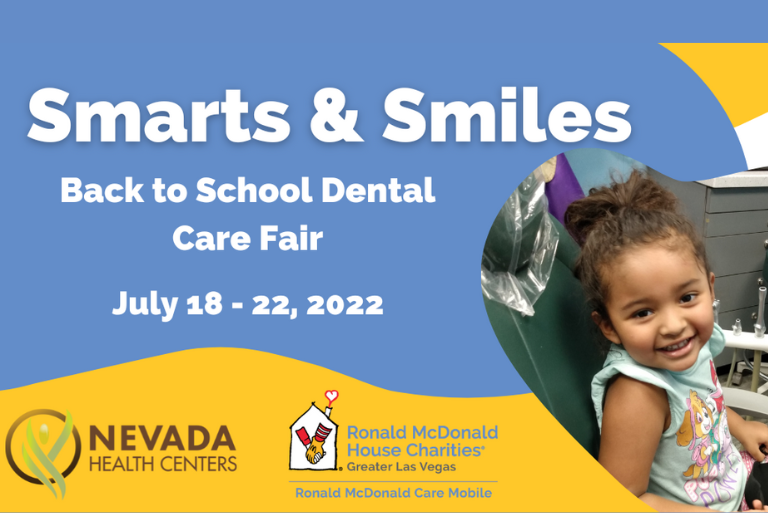 Smarts & Smiles

Back to School Dental Care Fair

July 18 - 22, 2022

NEVADA HEALTH CENTERS

Ronald McDonald House Charities® Greater Las Vegas

Ronald McDonald Care Mobile